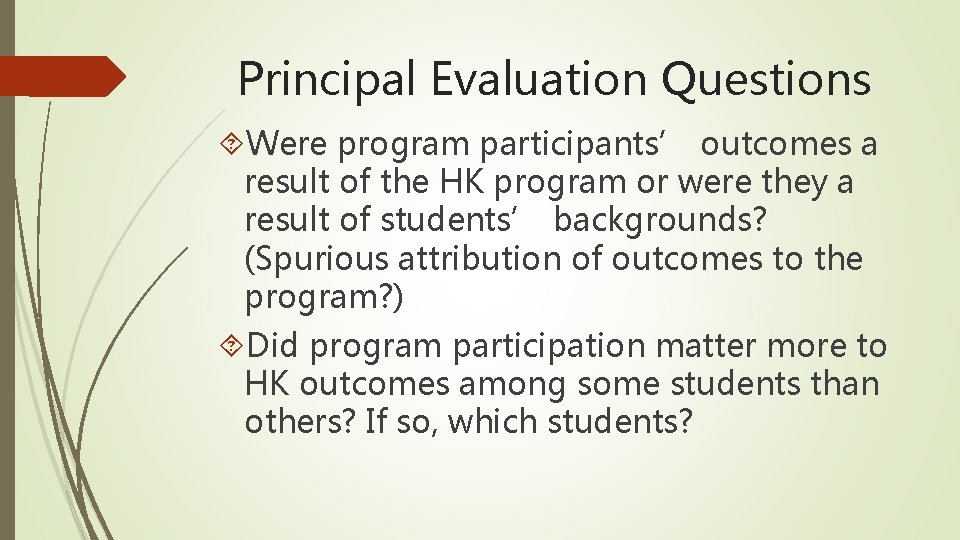 Principal Evaluation Questions

Were program participants’ outcomes a result of the HK program or were they a result of students’ backgrounds? (Spurious attribution of outcomes to the program?)

Did program participation matter more to HK outcomes among some students than others? If so, which students?